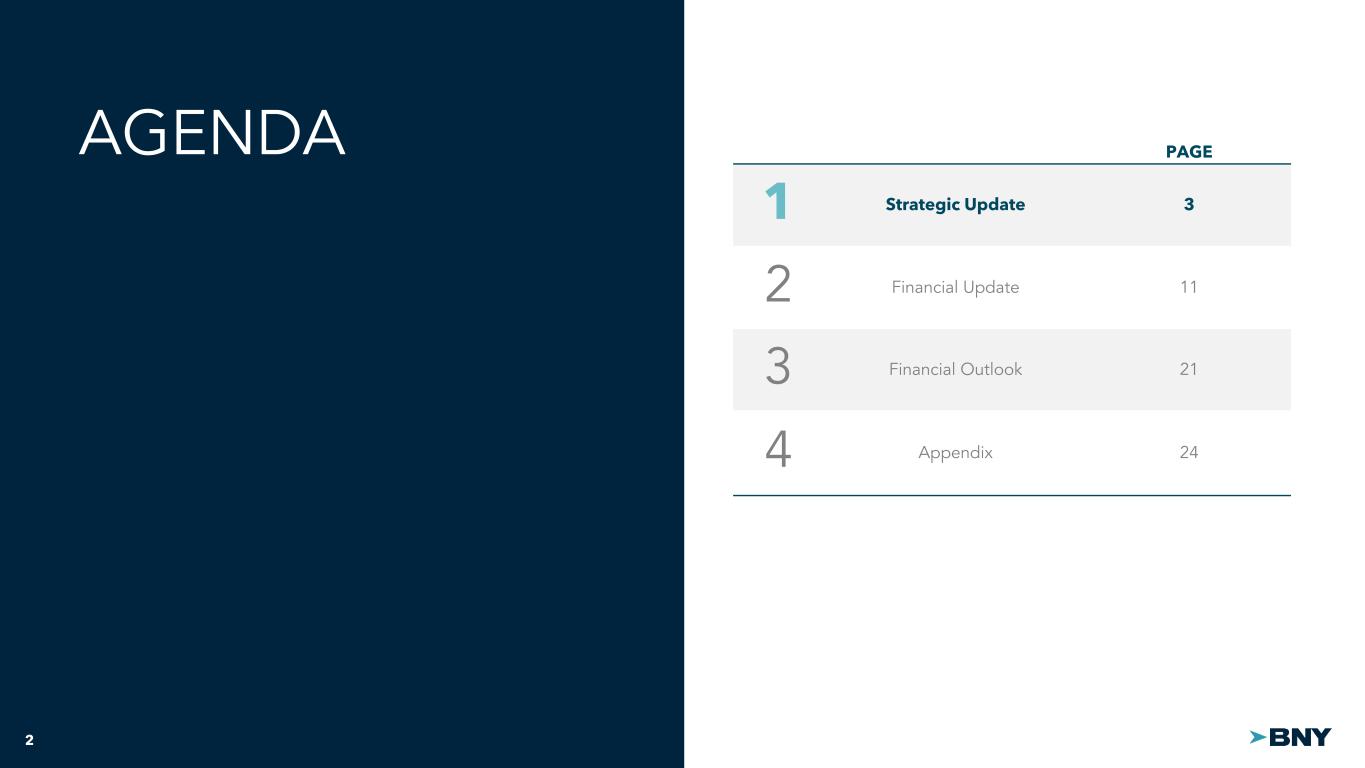 AGENDA

| | | PAGE |
|---|---|---|
| 1 | Strategic Update | 3 |
| 2 | Financial Update | 11 |
| 3 | Financial Outlook | 21 |
| 4 | Appendix | 24 |

2

BNY